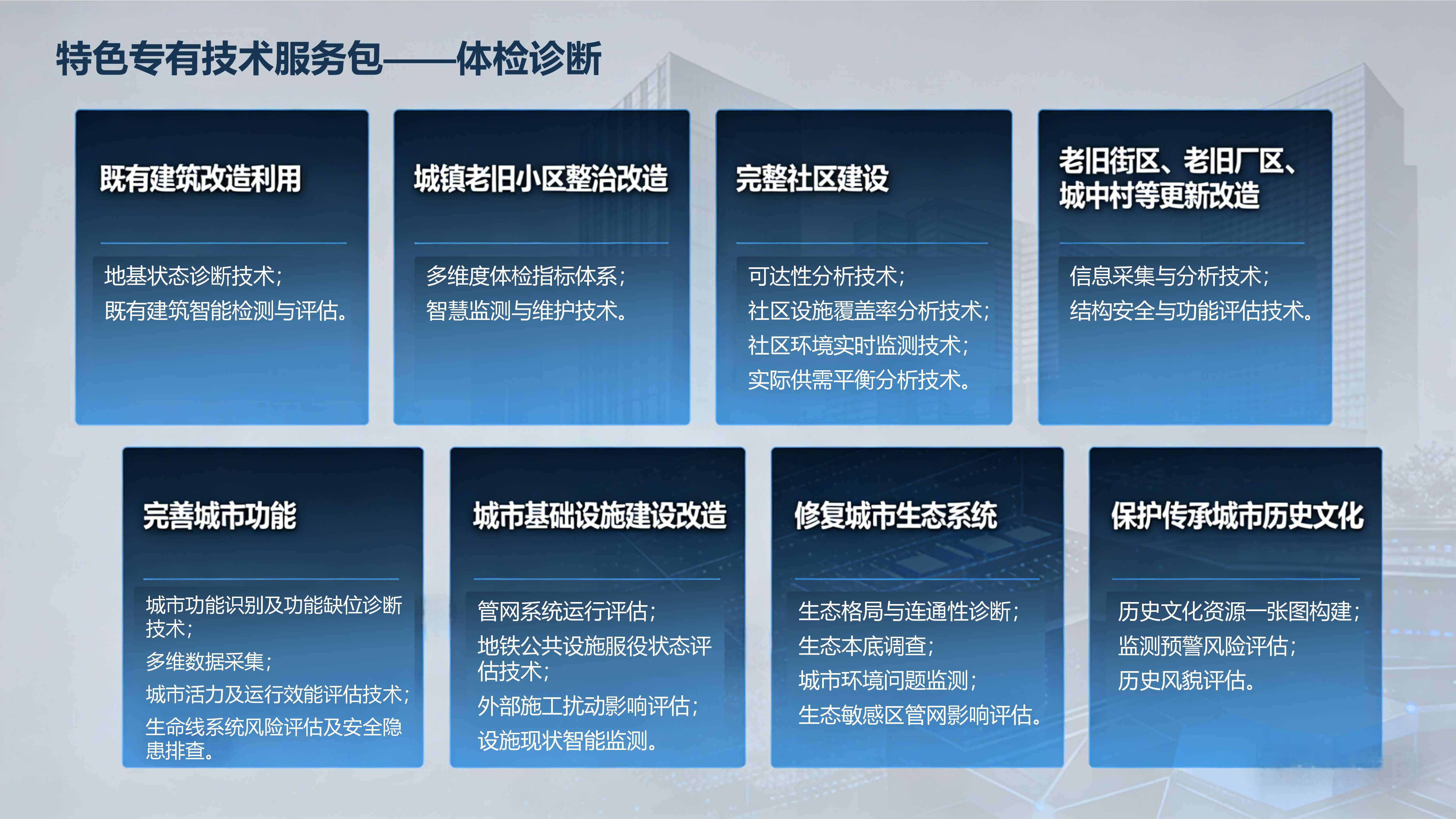 特色专有技术服务包——体检诊断

既有建筑改造利用

地基状态诊断技术；
既有建筑智能检测与评估。

城镇老旧小区整治改造

多维度体检指标体系；
智慧监测与维护技术。

完整社区建设

可达性分析技术；
社区设施覆盖率分析技术；
社区环境实时监测技术；
实际供需平衡分析技术。

老旧街区、老旧厂区、城中村等更新改造

信息采集与分析技术；
结构安全与功能评估技术。

完善城市功能

城市功能识别及功能缺位诊断技术；
多维数据采集；
城市活力及运行效能评估技术；
生命线系统风险评估及安全隐患排查。

城市基础设施建设改造

管网系统运行评估；
地铁公共设施服役状态评估技术；
外部施工扰动影响评估；
设施现状智能监测。

修复城市生态系统

生态格局与连通性诊断；
生态本底调查；
城市环境问题监测；
生态敏感区管网影响评估。

保护传承城市历史文化

历史文化资源一张图构建；
监测预警风险评估；
历史风貌评估。